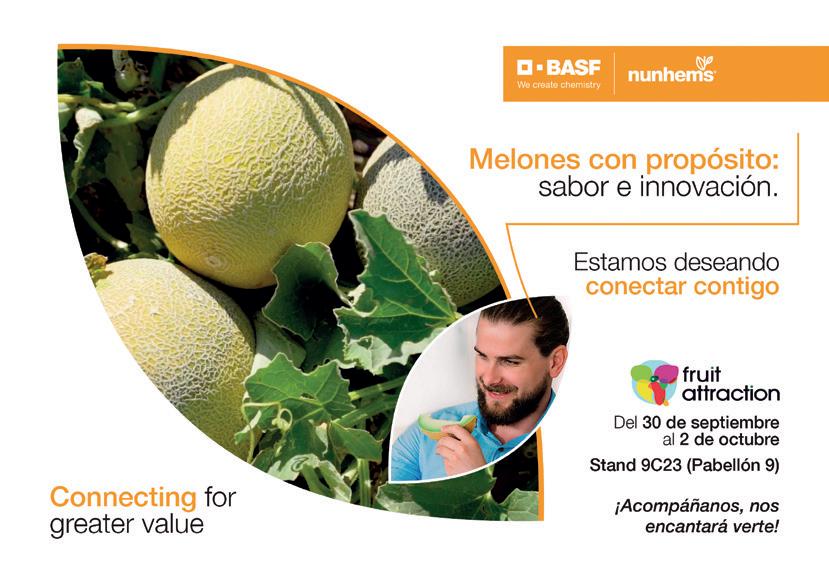 BASF
We create chemistry
nunhems

Melones con propósito:
sabor e innovación.

Estamos deseando
conectar contigo

fruit attraction

Del 30 de septiembre al 2 de octubre

Stand 9C23 (Pabellón 9)

¡Acompáñanos, nos encantará verte!

Connecting for greater value